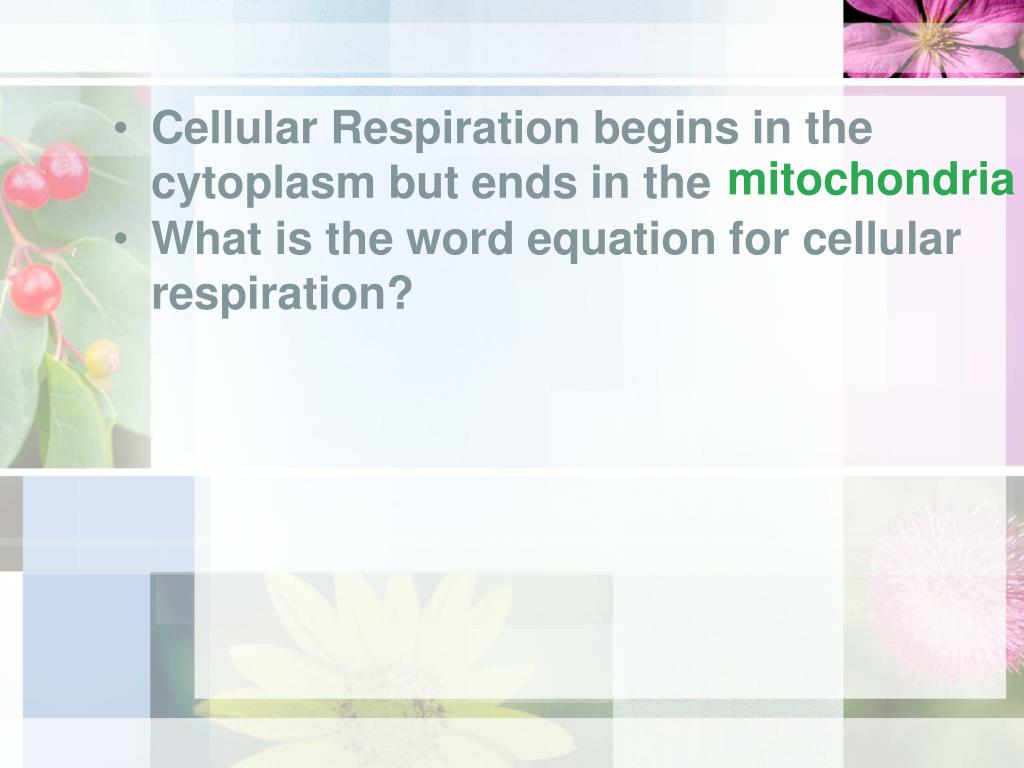 • Cellular Respiration begins in the cytoplasm but ends in the mitochondria
• What is the word equation for cellular respiration?